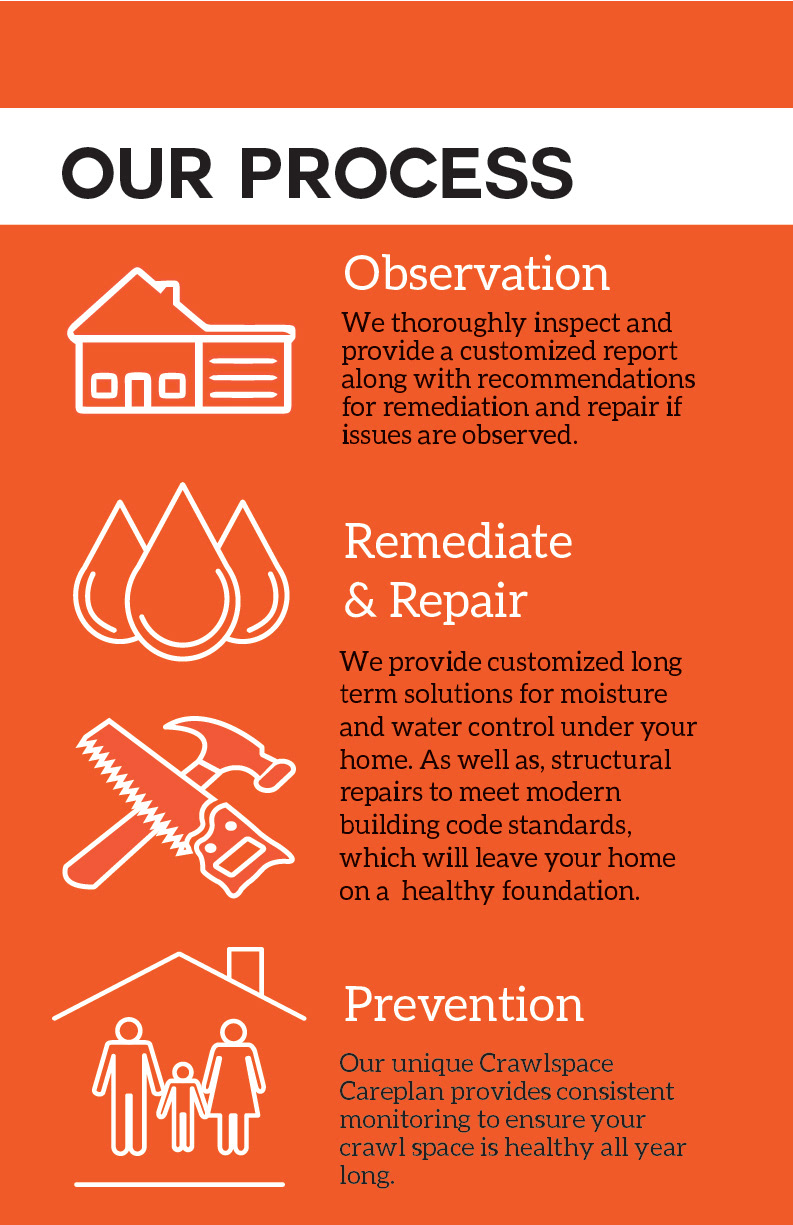 OUR PROCESS

Observation

We thoroughly inspect and provide a customized report along with recommendations for remediation and repair if issues are observed.

Remediate & Repair

We provide customized long term solutions for moisture and water control under your home. As well as, structural repairs to meet modern building code standards, which will leave your home on a healthy foundation.

Prevention

Our unique Crawlspace Careplan provides consistent monitoring to ensure your crawl space is healthy all year long.